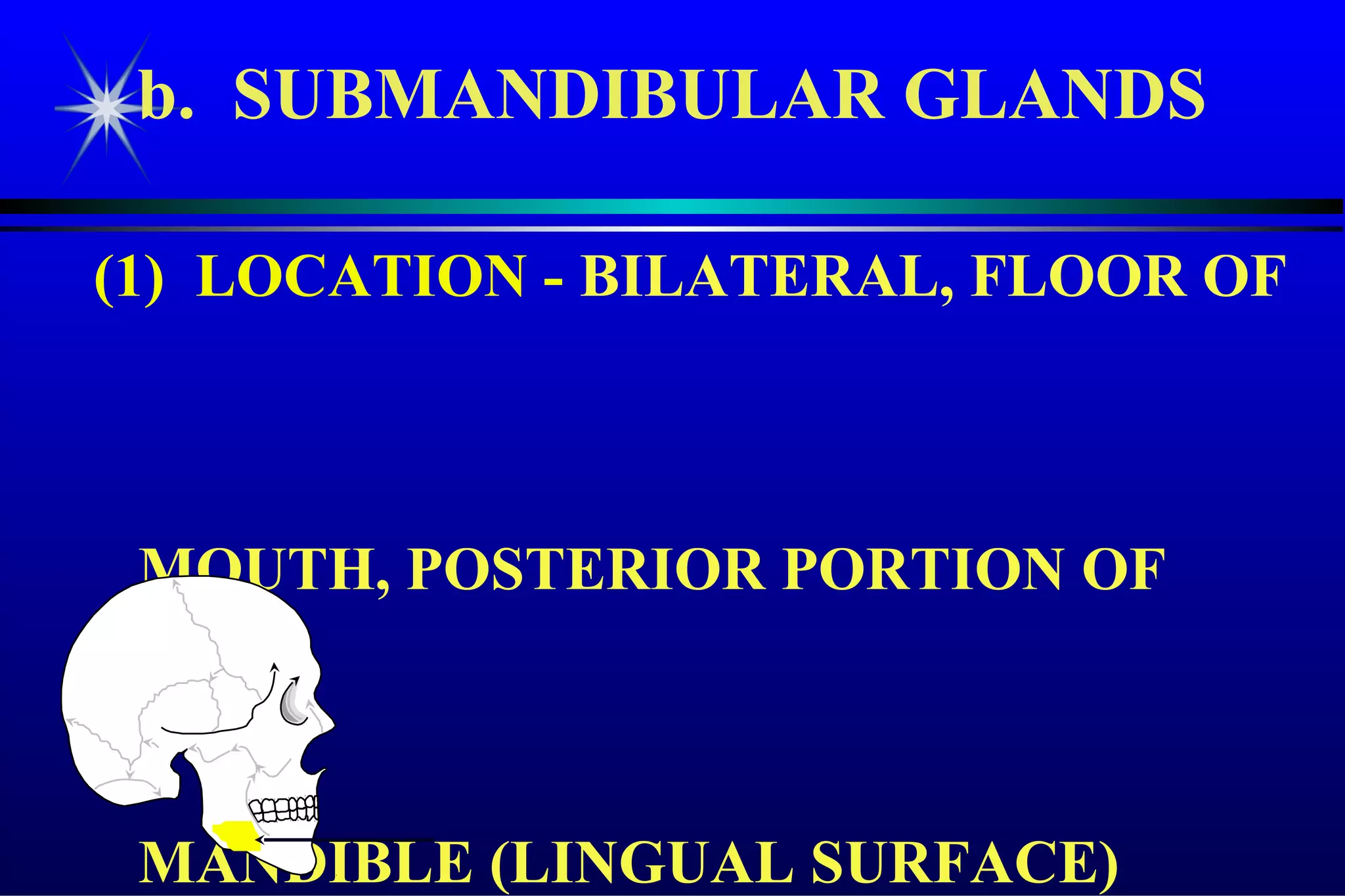 b. SUBMANDIBULAR GLANDS

(1) LOCATION - BILATERAL, FLOOR OF

MOUTH, POSTERIOR PORTION OF

MANDIBLE (LINGUAL SURFACE)